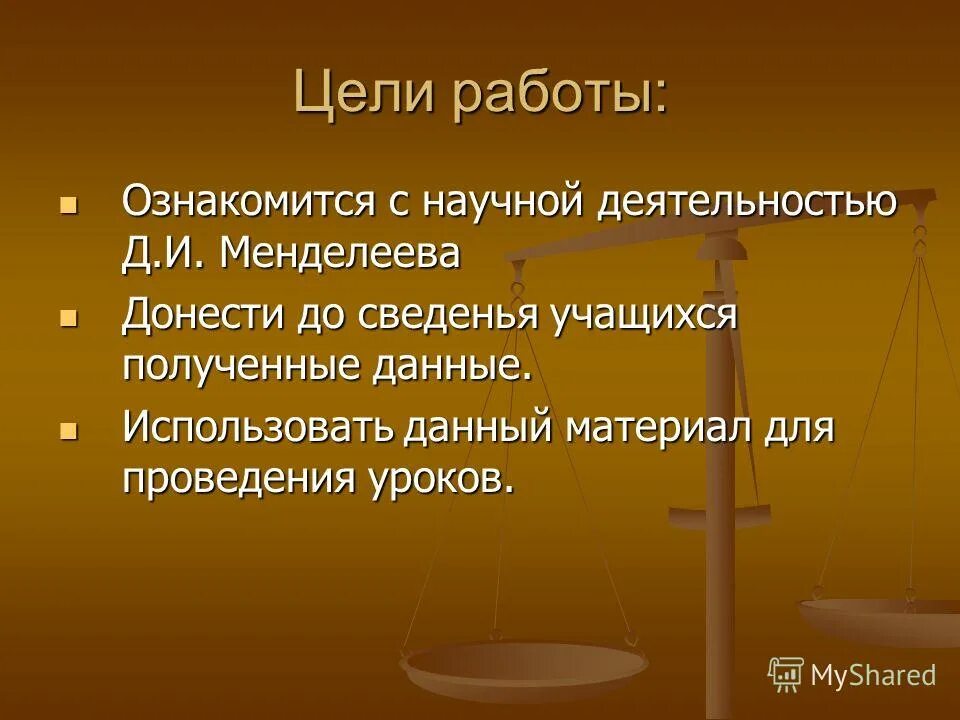 Цели работы:

- Ознакомится с научной деятельностью Д.И. Менделеева
- Донести до сведенья учащихся полученные данные.
- Использовать данный материал для проведения уроков.

MyShared